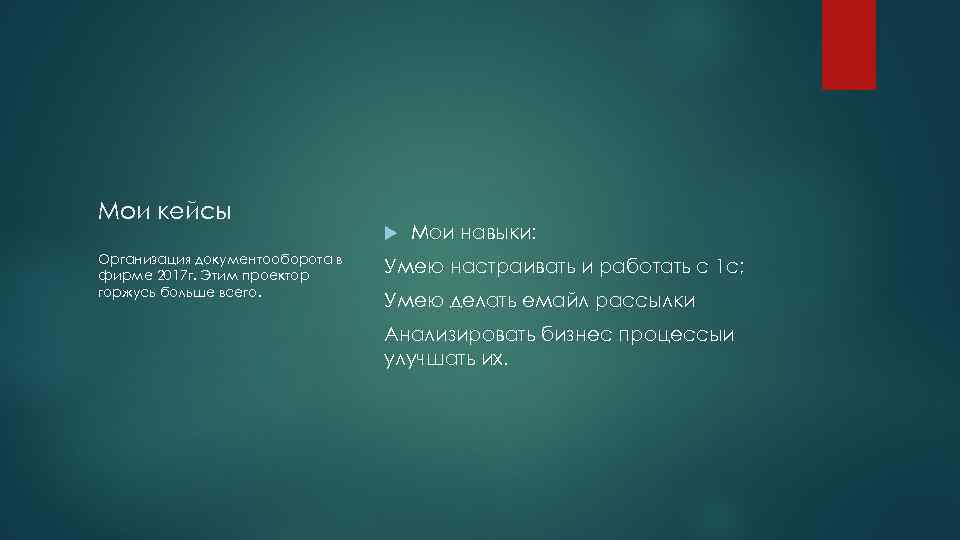 Мои кейсы

Организация документооборота в фирме 2017г. Этим проектор горжусь больше всего.

Мои навыки:

Умею настраивать и работать с 1с;

Умею делать емайл рассылки

Анализировать бизнес процессыи улучшать их.